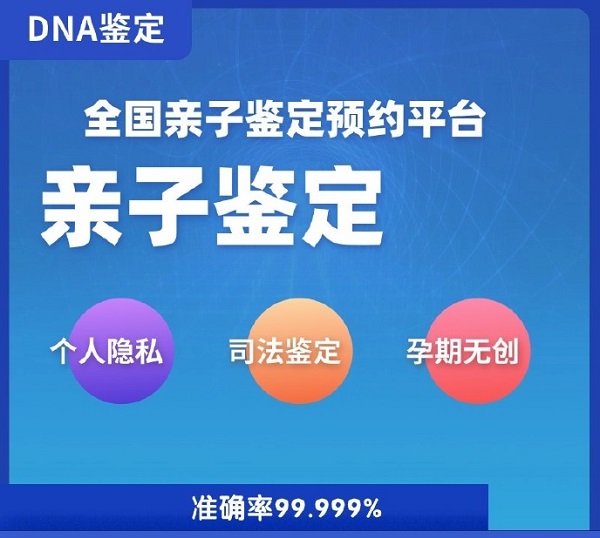 DNA鉴定

全国亲子鉴定预约平台

亲子鉴定

个人隐私

司法鉴定

孕期无创

准确率99.999%